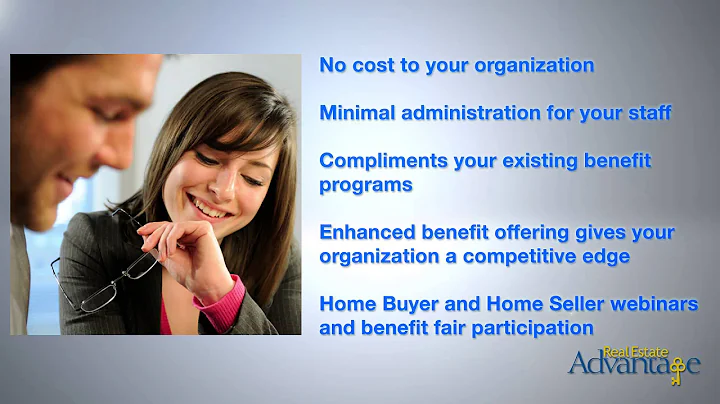 No cost to your organization

Minimal administration for your staff

Compliments your existing benefit programs

Enhanced benefit offering gives your organization a competitive edge

Home Buyer and Home Seller webinars and benefit fair participation

Real Estate Advantage